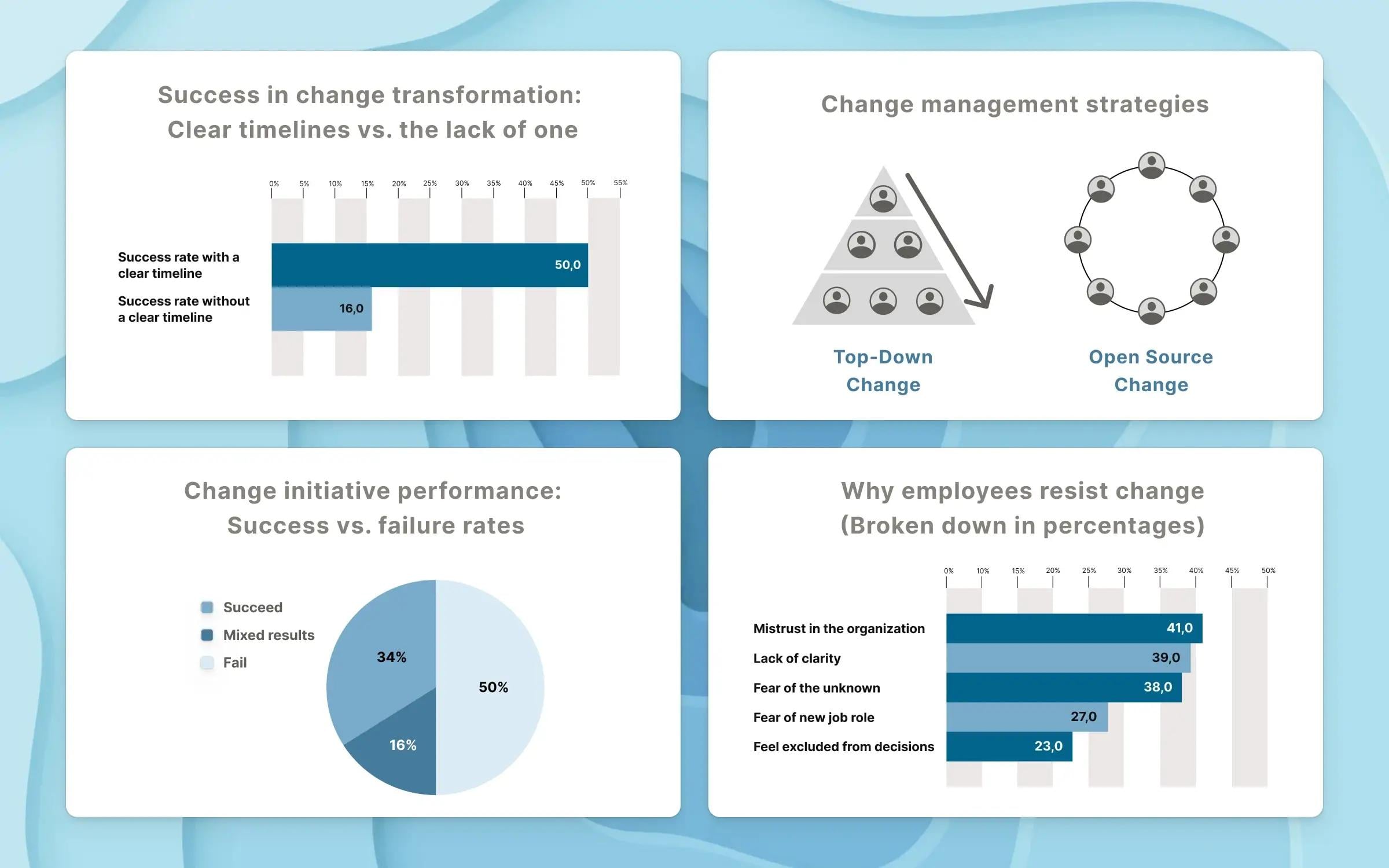 Success in change transformation: Clear timelines vs. the lack of one

0% 5% 10% 15% 20% 25% 30% 35% 40% 45% 50% 55%

Success rate with a clear timeline
50,0

Success rate without a clear timeline
16,0

Change management strategies

Top-Down Change

Open Source Change

Change initiative performance: Success vs. failure rates

Succeed
Mixed results
Fail

34%
50%
16%

Why employees resist change (Broken down in percentages)

0% 10% 15% 20% 25% 30% 35% 40% 45% 50%

Mistrust in the organization 41,0
Lack of clarity 39,0
Fear of the unknown 38,0
Fear of new job role 27,0
Feel excluded from decisions 23,0